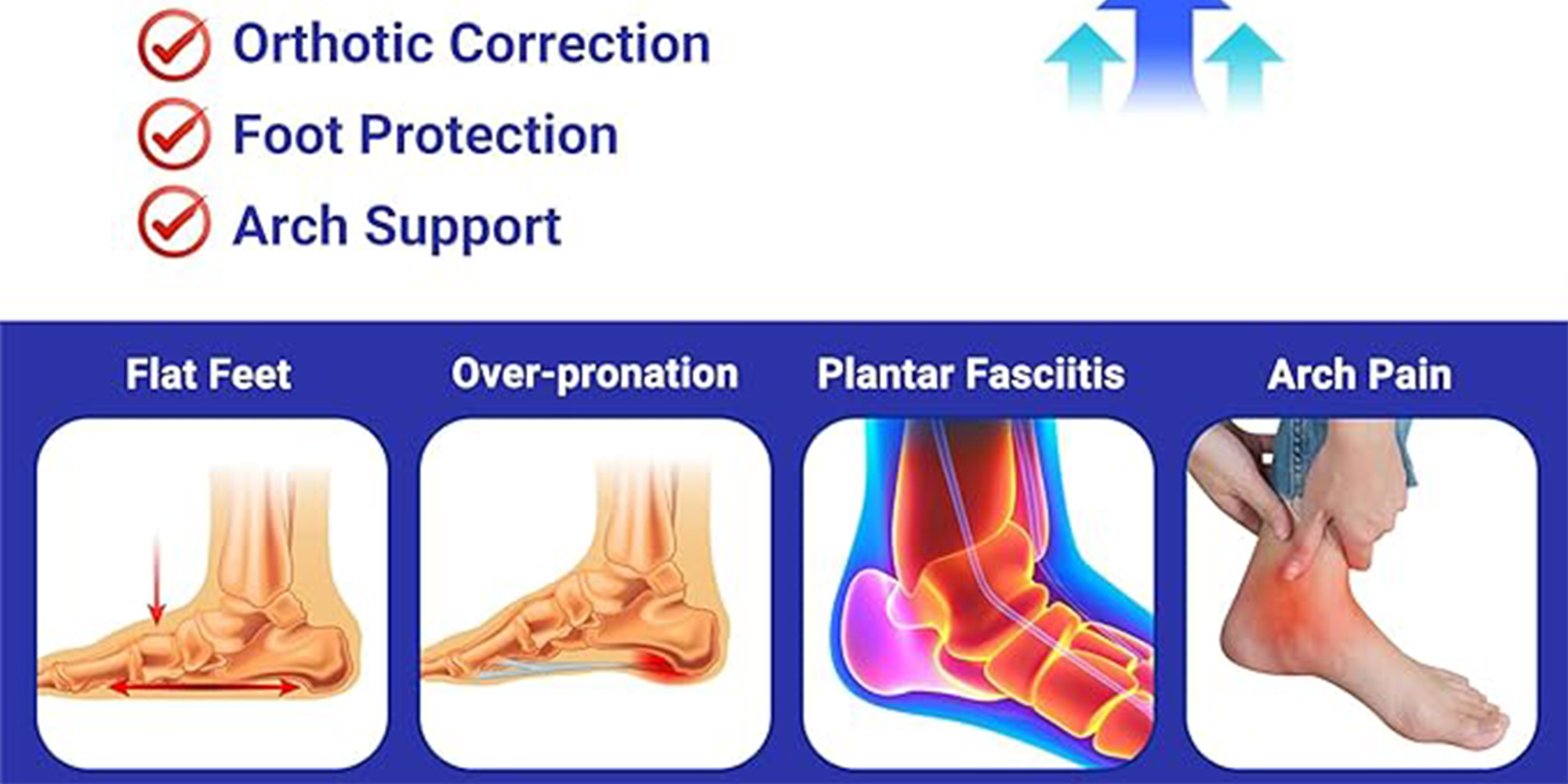 Orthotic Correction
Foot Protection
Arch Support

Flat Feet
Over-pronation
Plantar Fasciitis
Arch Pain